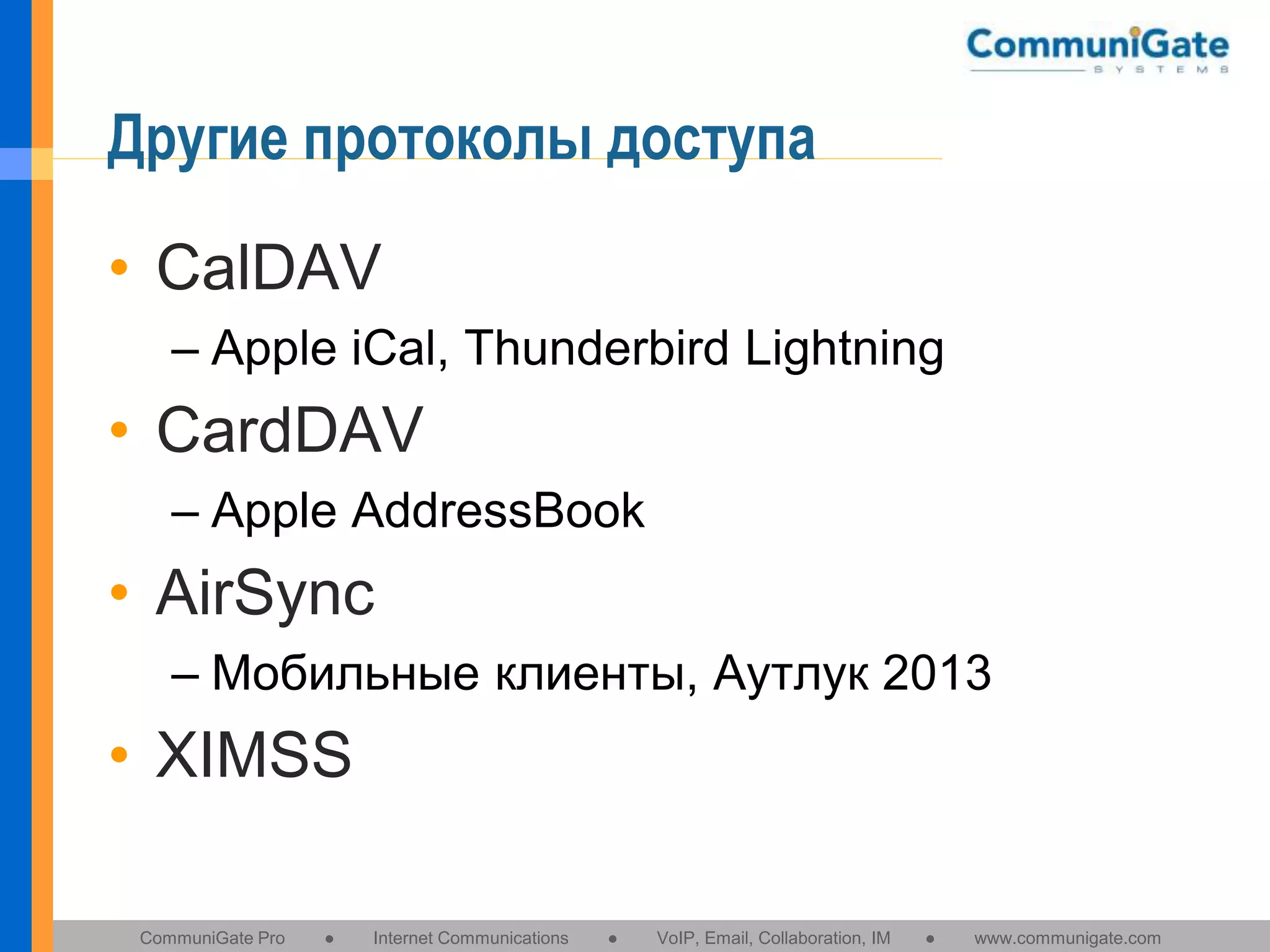 CommuniGate
SYSTEMS

Другие протоколы доступа

• CalDAV
– Apple iCal, Thunderbird Lightning
• CardDAV
– Apple AddressBook
• AirSync
– Мобильные клиенты, Аутлук 2013
• XIMSS

CommuniGate Pro • Internet Communications • VoIP, Email, Collaboration, IM • www.communigate.com